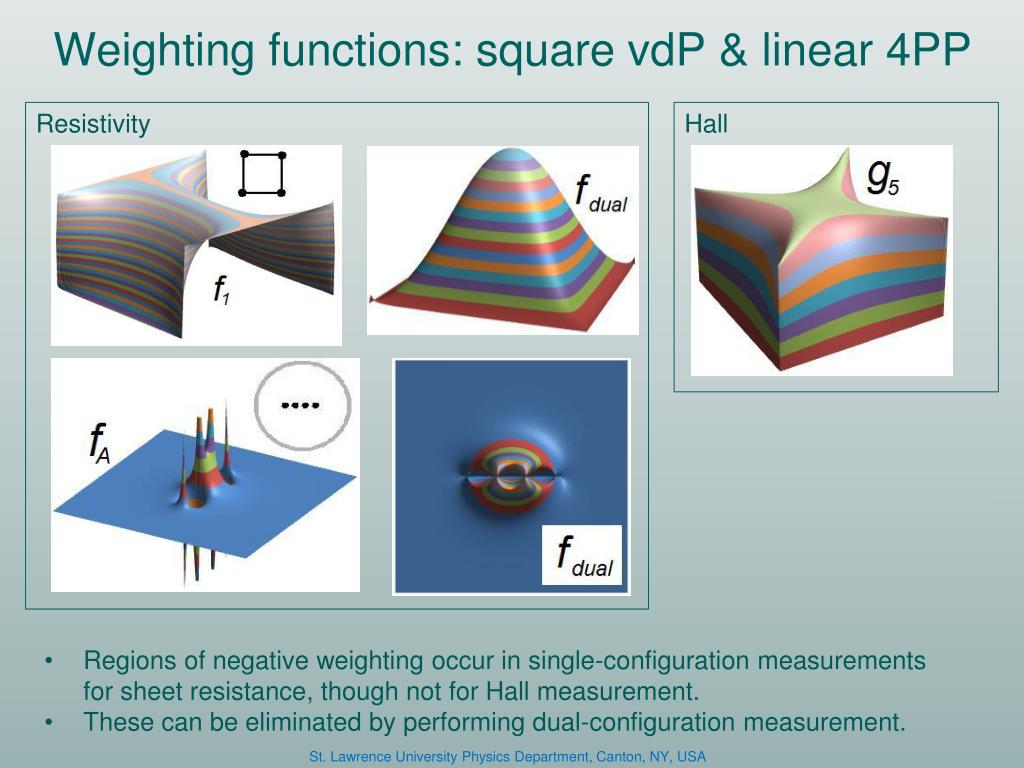 Weighting functions: square vdP & linear 4PP

Resistivity

$f_1$

$f_{dual}$

$f_A$

$f_{dual}$

Hall

$g_5$

• Regions of negative weighting occur in single-configuration measurements for sheet resistance, though not for Hall measurement.
• These can be eliminated by performing dual-configuration measurement.

St. Lawrence University Physics Department, Canton, NY, USA